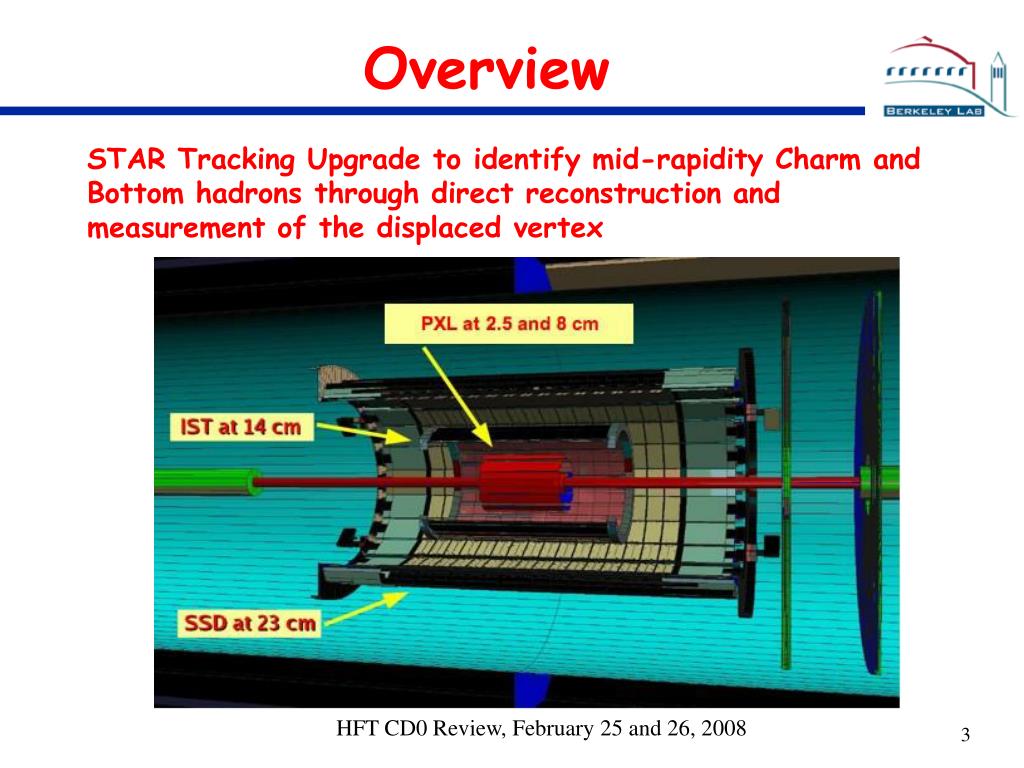 Overview

BERKELEY LAB

STAR Tracking Upgrade to identify mid-rapidity Charm and Bottom hadrons through direct reconstruction and measurement of the displaced vertex

PXL at 2.5 and 8 cm

IST at 14 cm

SSD at 23 cm

HFT CD0 Review, February 25 and 26, 2008

3